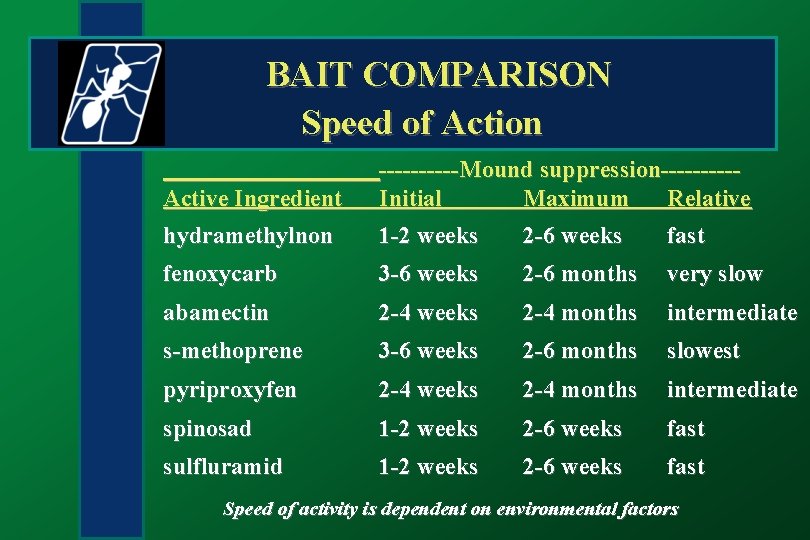 BAIT COMPARISON
Speed of Action

----------Mound suppression----------

| Active Ingredient | Initial | Maximum | Relative |
|---|---|---|---|
| hydramethylnon | 1-2 weeks | 2-6 weeks | fast |
| fenoxycarb | 3-6 weeks | 2-6 months | very slow |
| abamectin | 2-4 weeks | 2-4 months | intermediate |
| s-methoprene | 3-6 weeks | 2-6 months | slowest |
| pyriproxyfen | 2-4 weeks | 2-4 months | intermediate |
| spinosad | 1-2 weeks | 2-6 weeks | fast |
| sulfluramid | 1-2 weeks | 2-6 weeks | fast |

Speed of activity is dependent on environmental factors